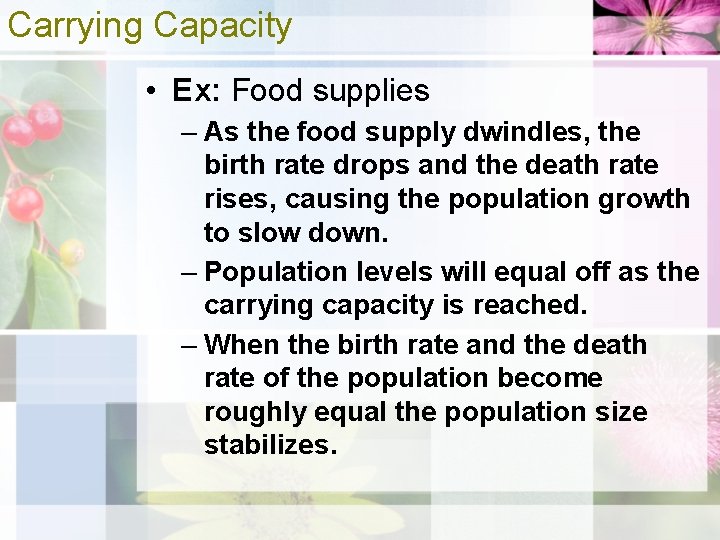 Carrying Capacity

• Ex: Food supplies
– As the food supply dwindles, the birth rate drops and the death rate rises, causing the population growth to slow down.
– Population levels will equal off as the carrying capacity is reached.
– When the birth rate and the death rate of the population become roughly equal the population size stabilizes.